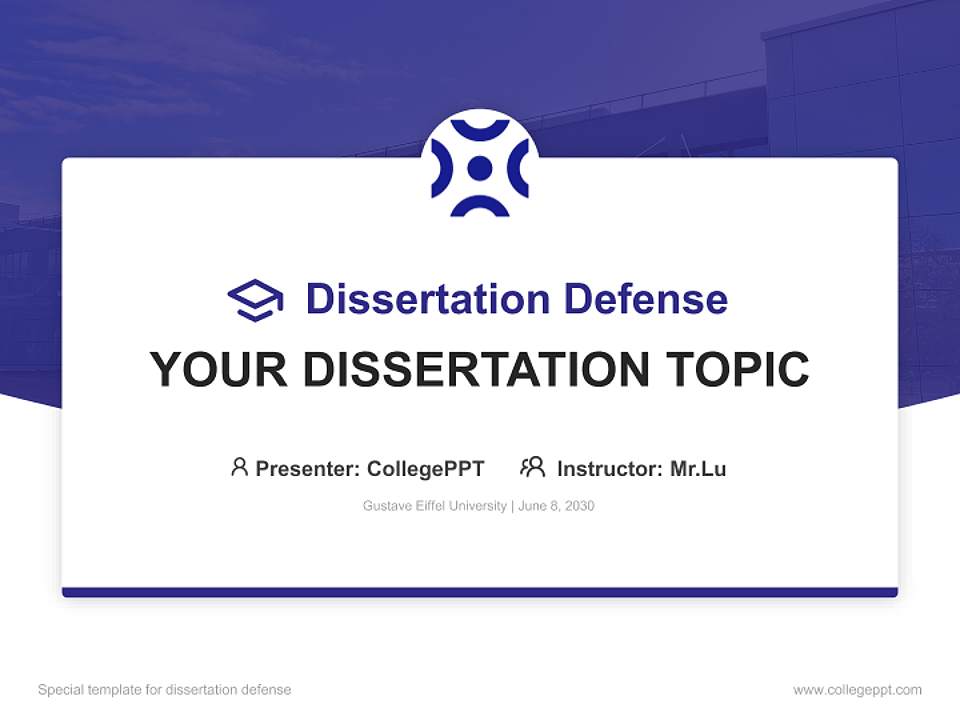 Dissertation Defense

YOUR DISSERTATION TOPIC

Presenter: CollegePPT Instructor: Mr.Lu

Gustave Eiffel University | June 8, 2030

Special template for dissertation defense

www.collegeppt.com